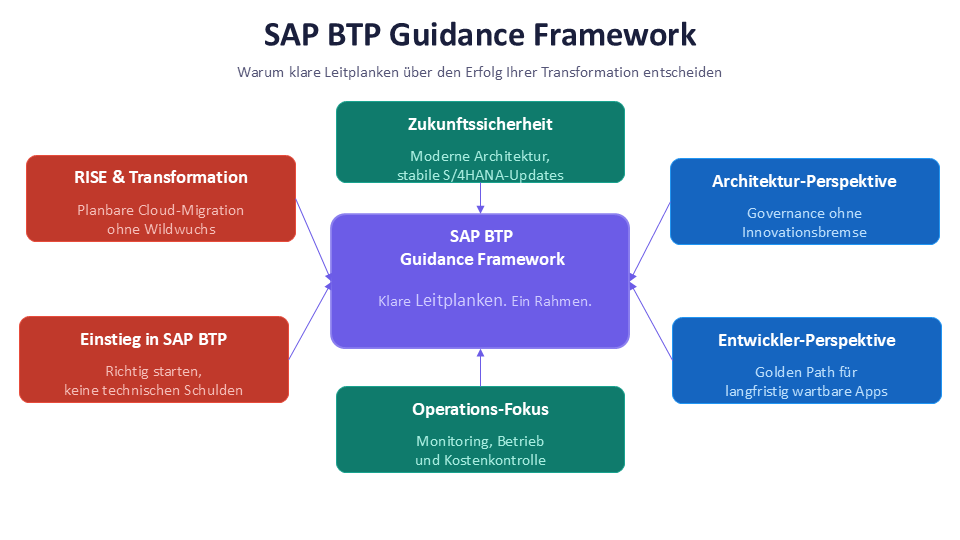 SAP BTP Guidance Framework

Warum klare Leitplanken über den Erfolg Ihrer Transformation entscheiden

Zukunftssicherheit

Moderne Architektur, stabile S/4HANA-Updates

RISE & Transformation

Planbare Cloud-Migration ohne Wildwuchs

Architektur-Perspektive

Governance ohne Innovationsbremse

SAP BTP Guidance Framework

Klare Leitplanken. Ein Rahmen.

Einstieg in SAP BTP

Richtig starten, keine technischen Schulden

Entwickler-Perspektive

Golden Path für langfristig wartbare Apps

Operations-Fokus

Monitoring, Betrieb und Kostenkontrolle